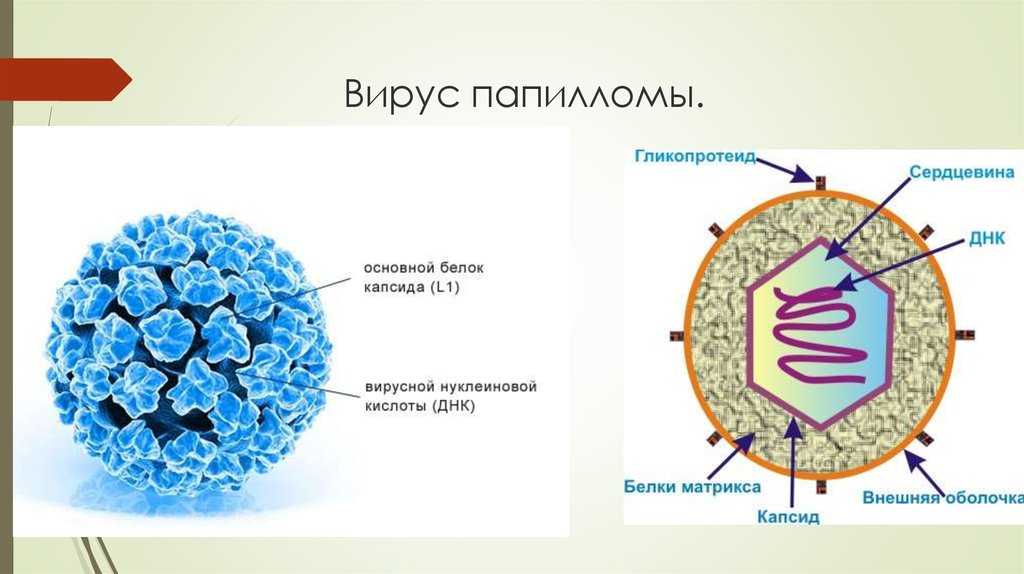 Вирус папилломы.

основной белок капсида (L1)

вирусной нуклеиновой кислоты (ДНК)

Гликопротеид

Сердцевина

ДНК

Белки матрикса

Капсид

Внешняя оболочка